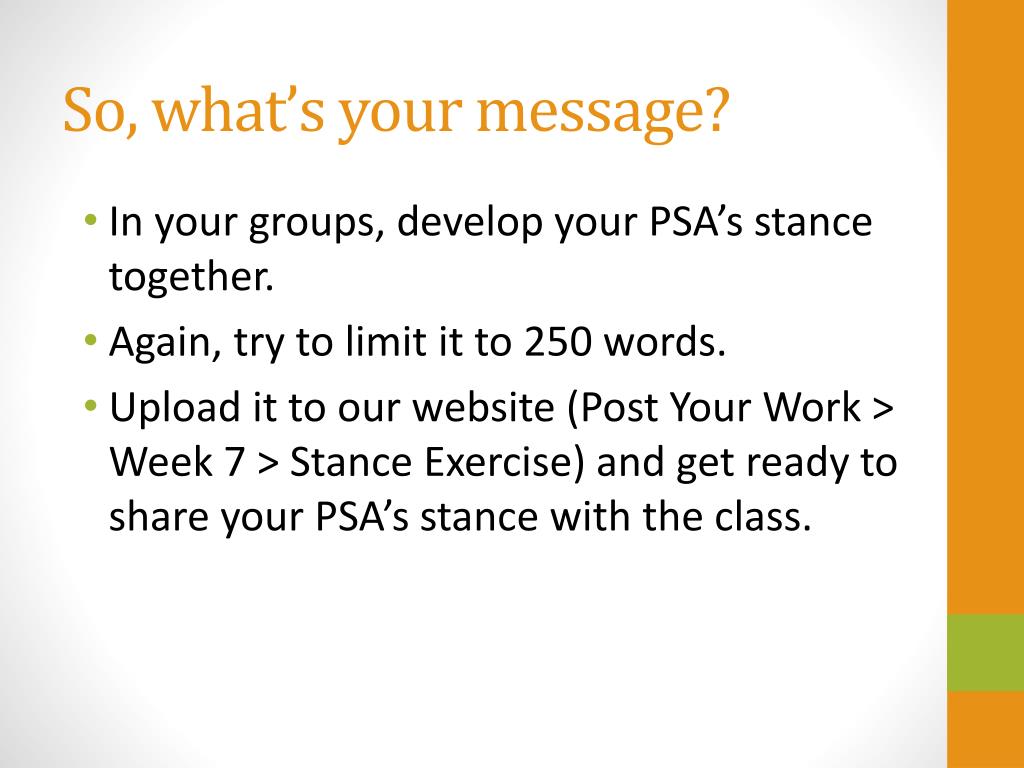 So, what's your message?

• In your groups, develop your PSA's stance together.
• Again, try to limit it to 250 words.
• Upload it to our website (Post Your Work > Week 7 > Stance Exercise) and get ready to share your PSA's stance with the class.